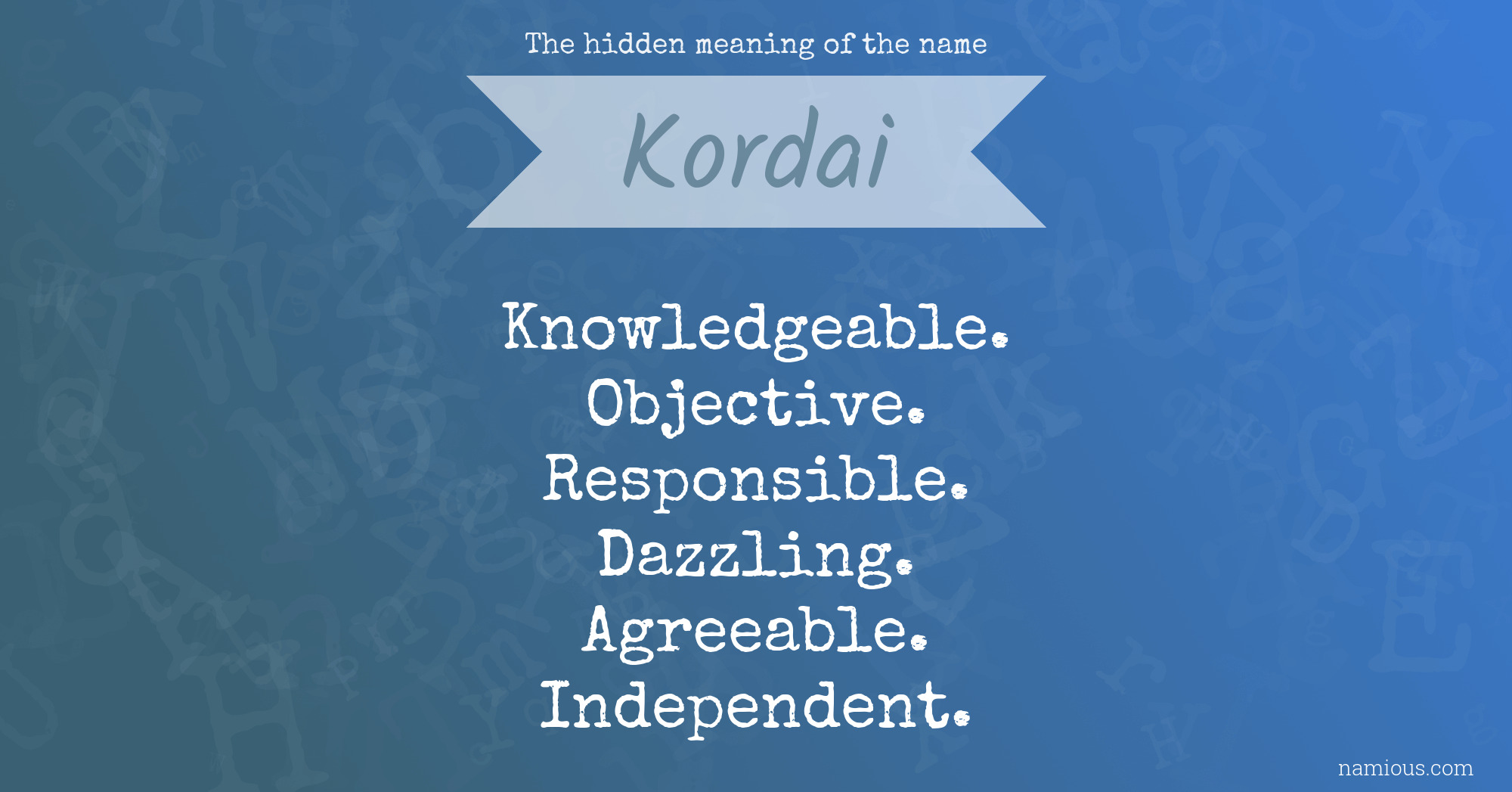 The hidden meaning of the name

Kordai

Knowledgeable.
Objective.
Responsible.
Dazzling.
Agreeable.
Independent.

namious.com